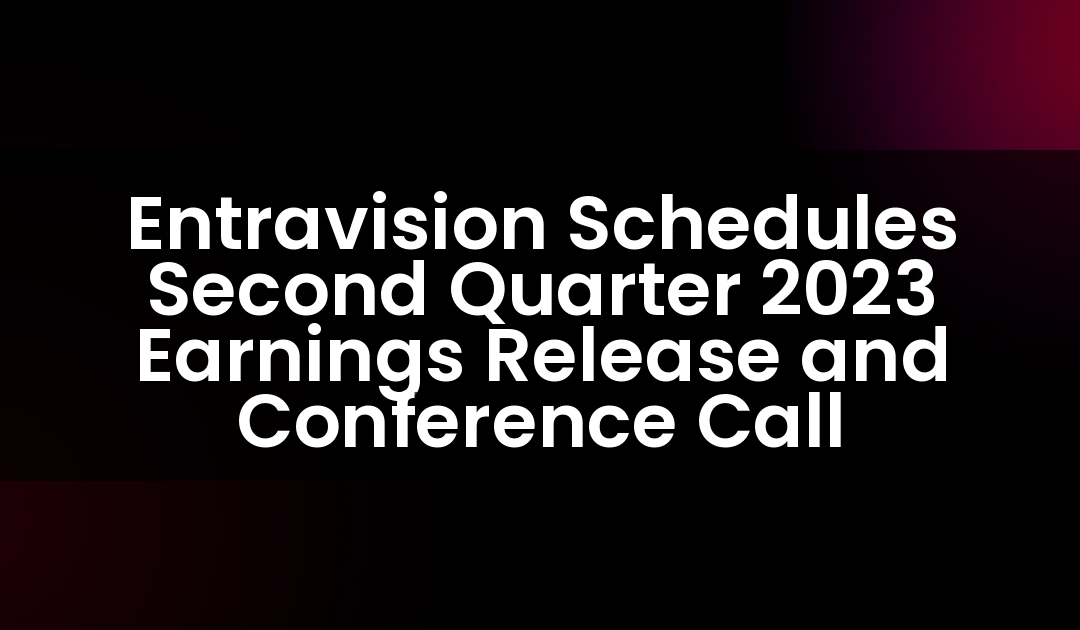 Entravision Schedules Second Quarter 2023 Earnings Release and Conference Call